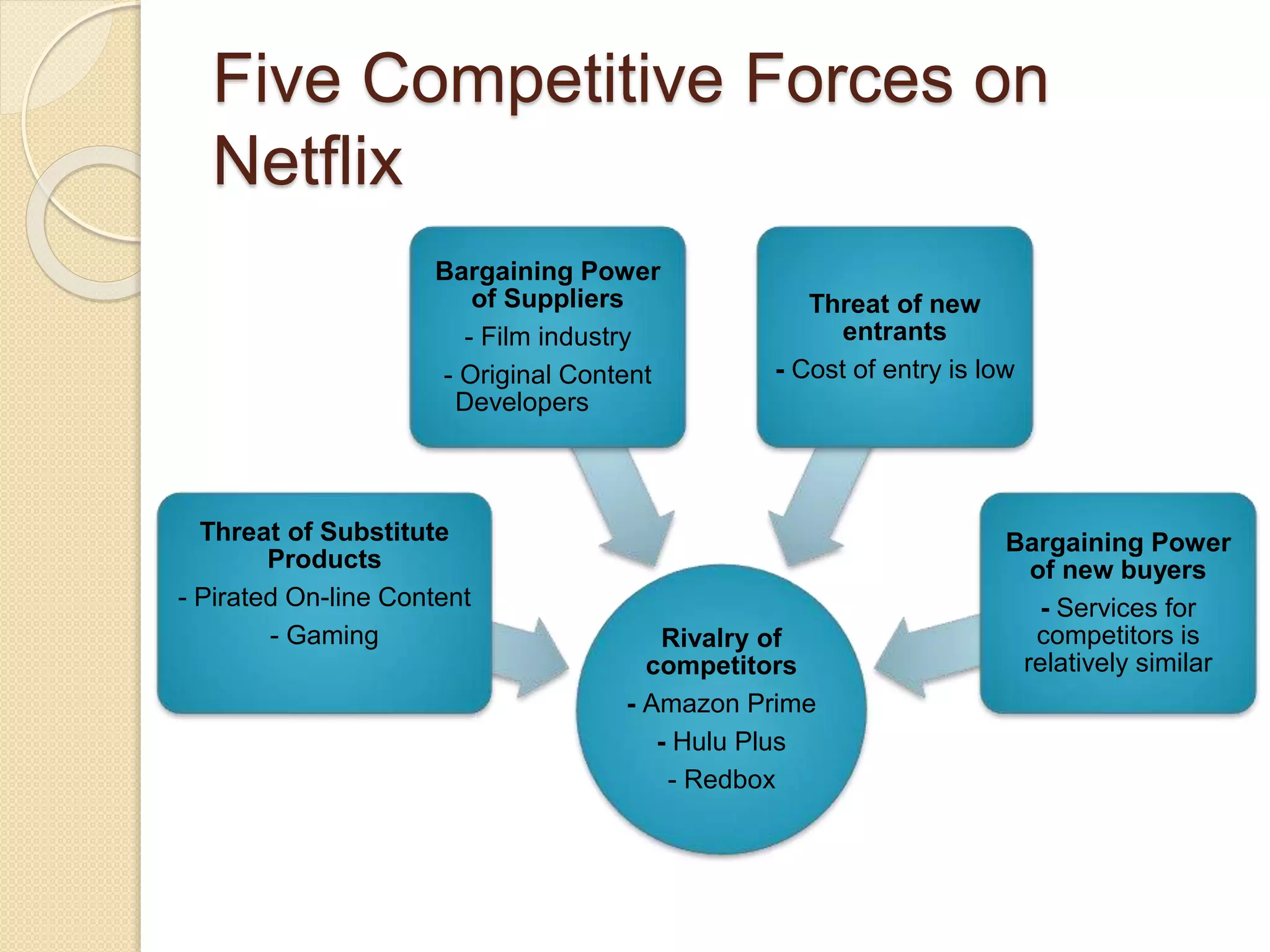 Five Competitive Forces on Netflix

Bargaining Power of Suppliers
- Film industry
- Original Content Developers

Threat of new entrants
- Cost of entry is low

Threat of Substitute Products
- Pirated On-line Content
- Gaming

Rivalry of competitors
- Amazon Prime
- Hulu Plus
- Redbox

Bargaining Power of new buyers
- Services for competitors is relatively similar